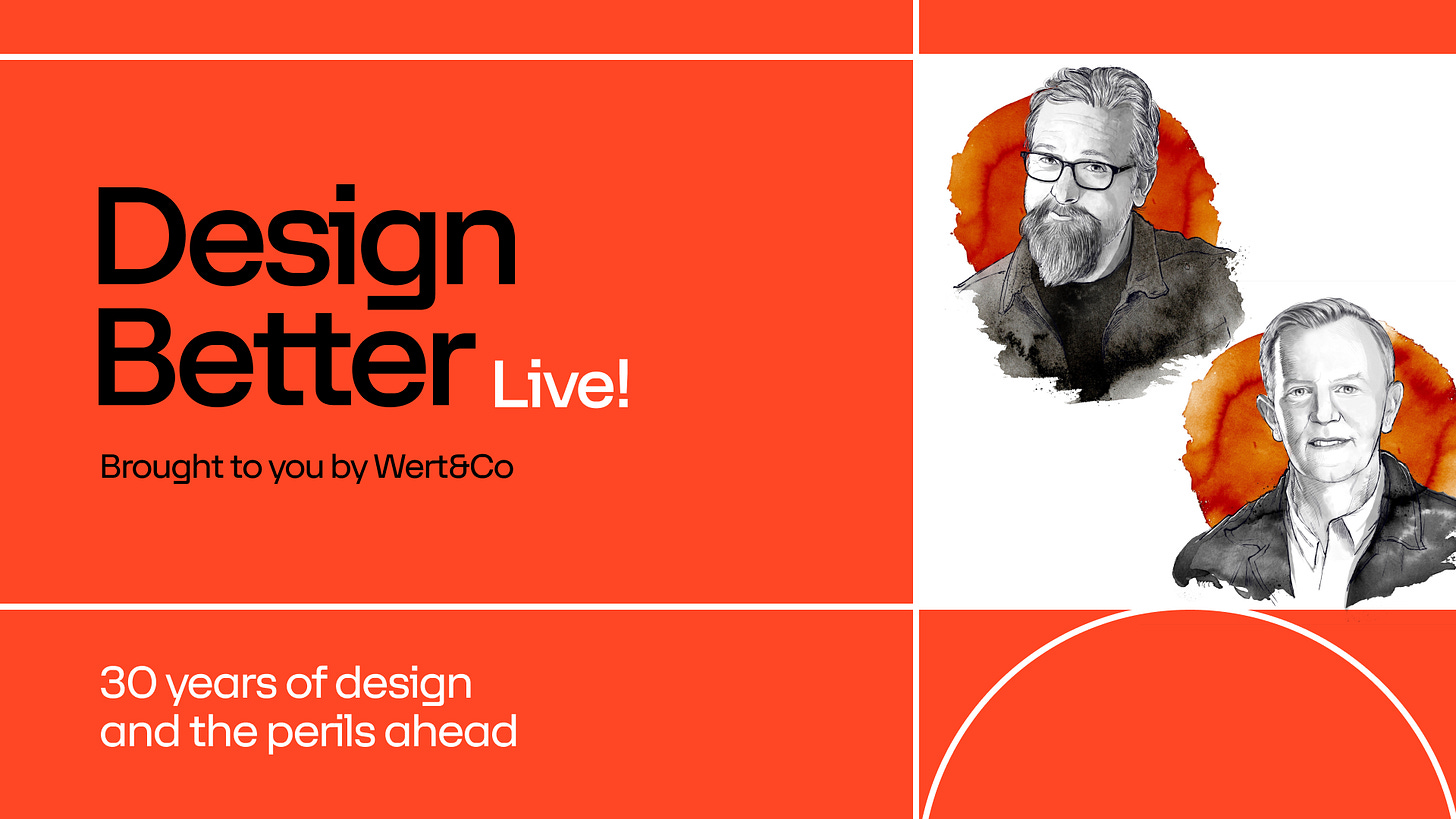 Design Better Live!

Brought to you by Wert&Co

30 years of design and the perils ahead